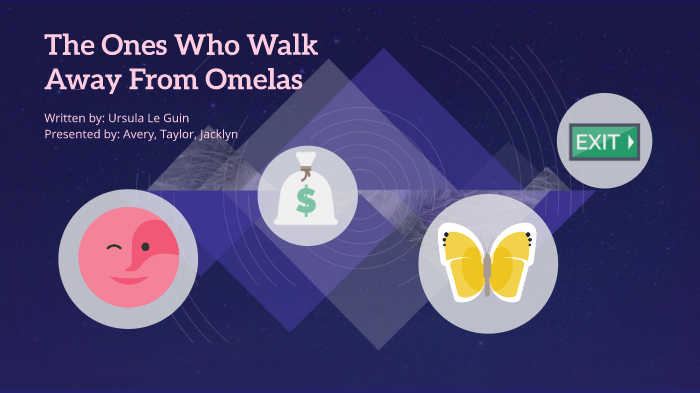 The Ones Who Walk Away From Omelas

Written by: Ursula Le Guin
Presented by: Avery, Taylor, Jacklyn

$

EXIT